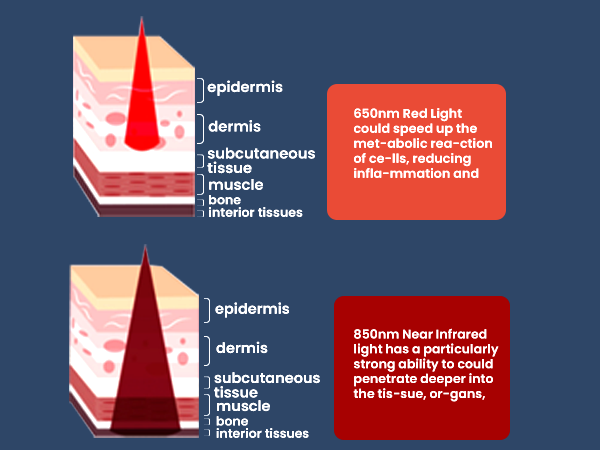 epidermis
dermis
subcutaneous tissue
muscle
bone
interior tissues

650nm Red Light could speed up the met-abolic rea-ction of ce-lls, reducing infla-mmation and

epidermis
dermis
subcutaneous tissue
muscle
bone
interior tissues

850nm Near Infrared light has a particularly strong ability to could penetrate deeper into the tis-sue, or-gans,